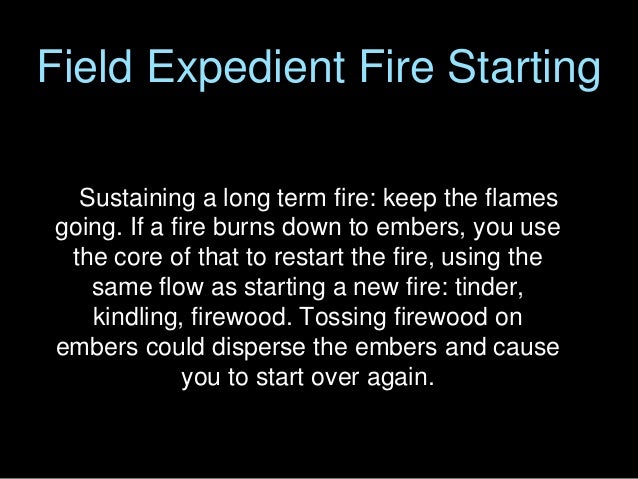 Field Expedient Fire Starting

Sustaining a long term fire: keep the flames going. If a fire burns down to embers, you use the core of that to restart the fire, using the same flow as starting a new fire: tinder, kindling, firewood. Tossing firewood on embers could disperse the embers and cause you to start over again.